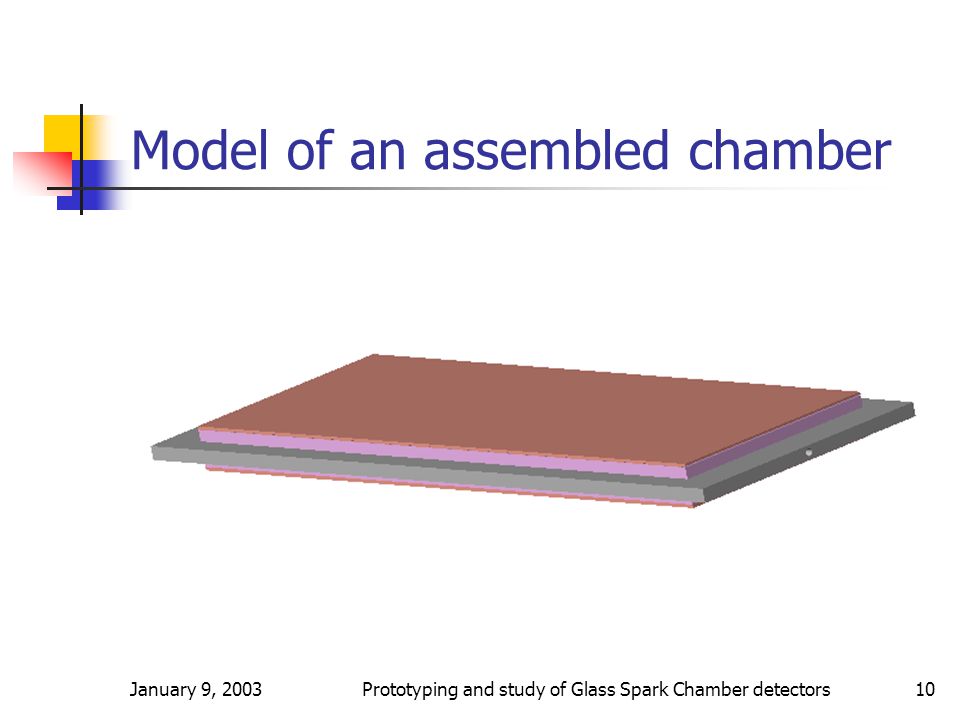 Model of an assembled chamber

January 9, 2003

Prototyping and study of Glass Spark Chamber detectors

10